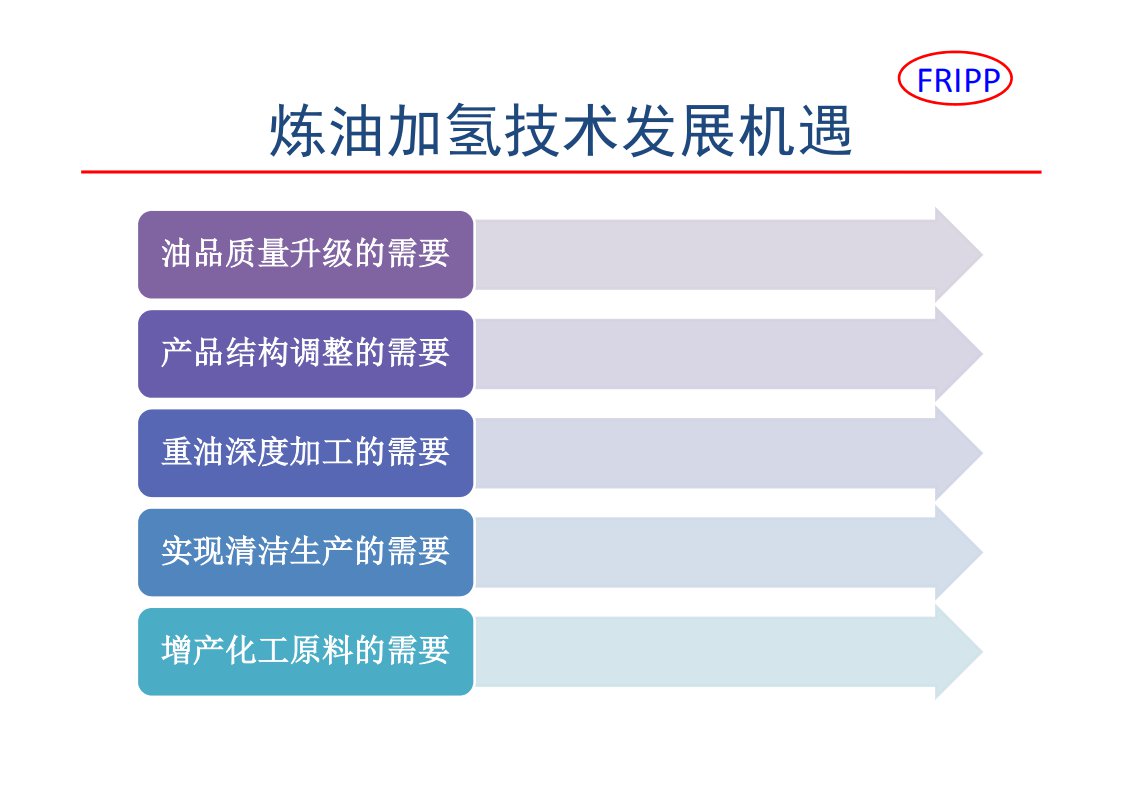 FRIPP

炼油加氢技术发展机遇

油品质量升级的需要

产品结构调整的需要

重油深度加工的需要

实现清洁生产的需要

增产化工原料的需要